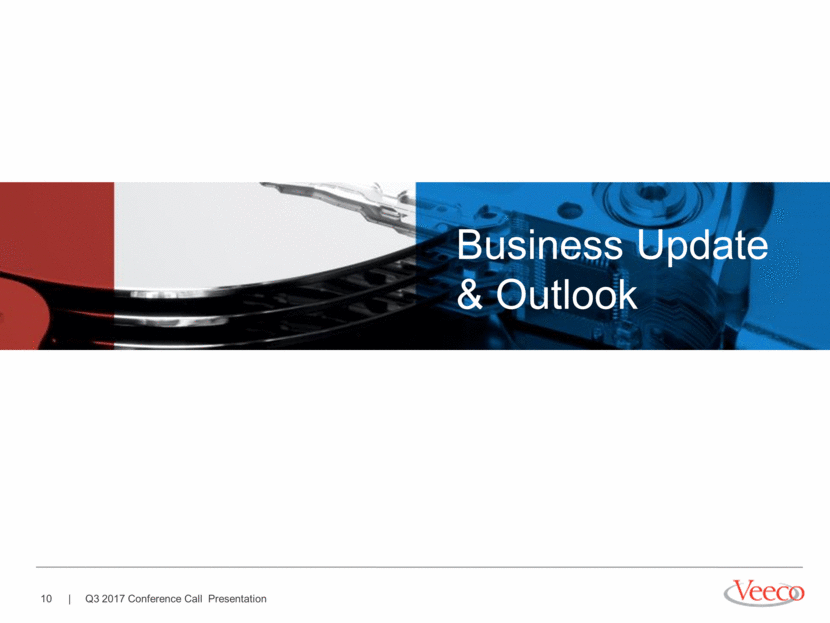 Business Update
& Outlook

10 | Q3 2017 Conference Call Presentation

Veeco